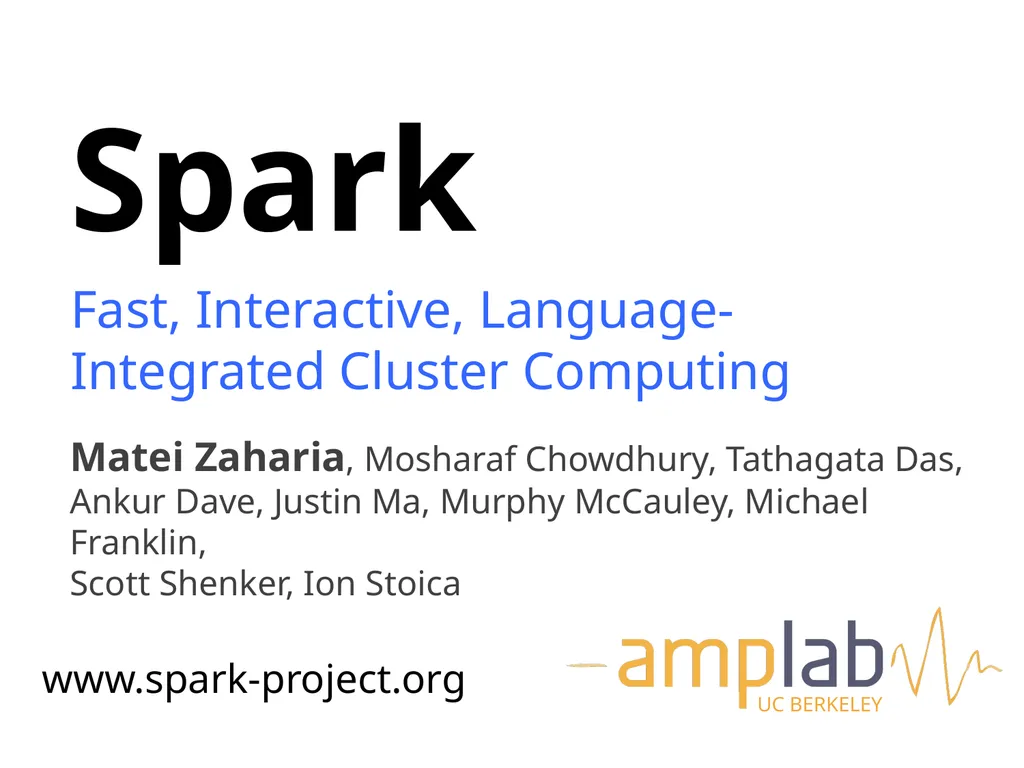 Spark

Fast, Interactive, Language-Integrated Cluster Computing

Matei Zaharia, Mosharaf Chowdhury, Tathagata Das, Ankur Dave, Justin Ma, Murphy McCauley, Michael Franklin,
Scott Shenker, Ion Stoica

www.spark-project.org

amplab
UC BERKELEY